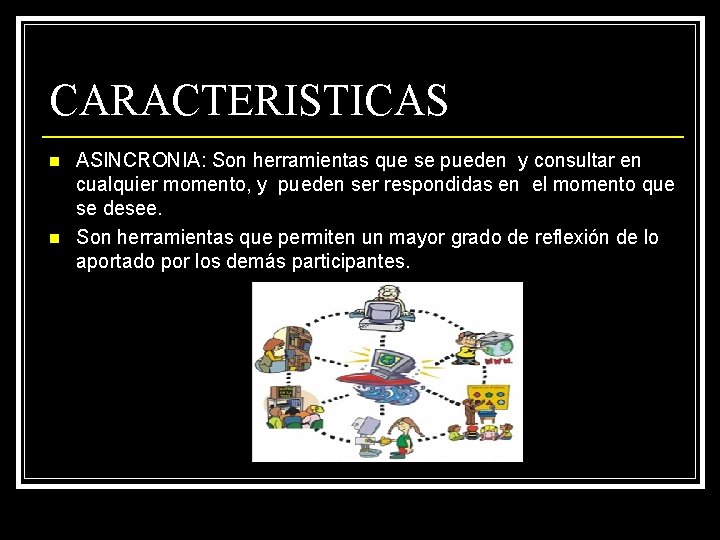 CARACTERISTICAS

ASINCRONIA: Son herramientas que se pueden y consultar en cualquier momento, y pueden ser respondidas en el momento que se desee.

Son herramientas que permiten un mayor grado de reflexión de lo aportado por los demás participantes.

www.